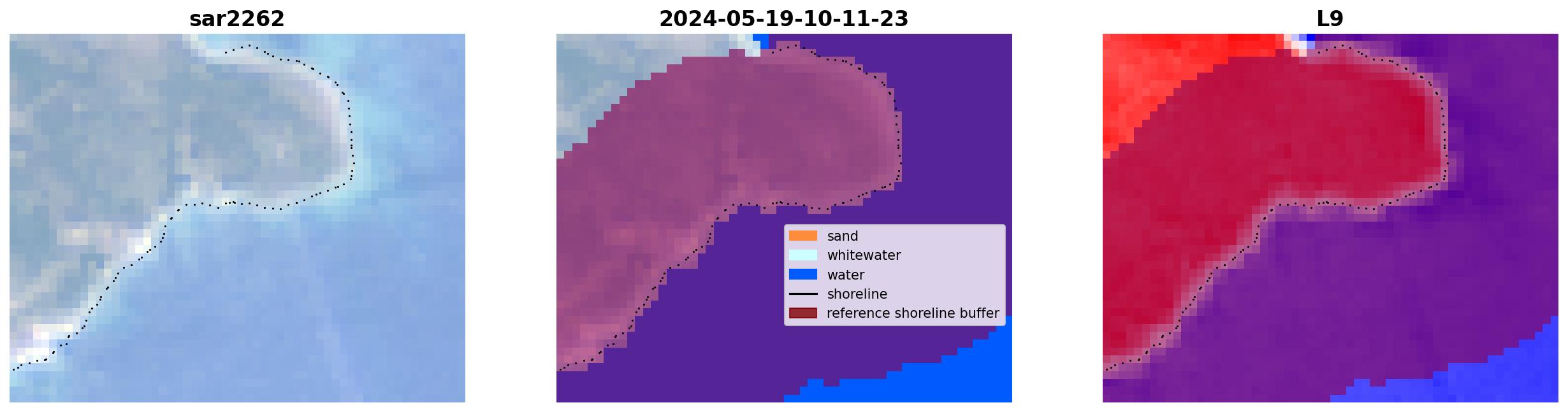 sar2262

2024-05-19-10-11-23

sand
whitewater
water
shoreline
reference shoreline buffer

L9